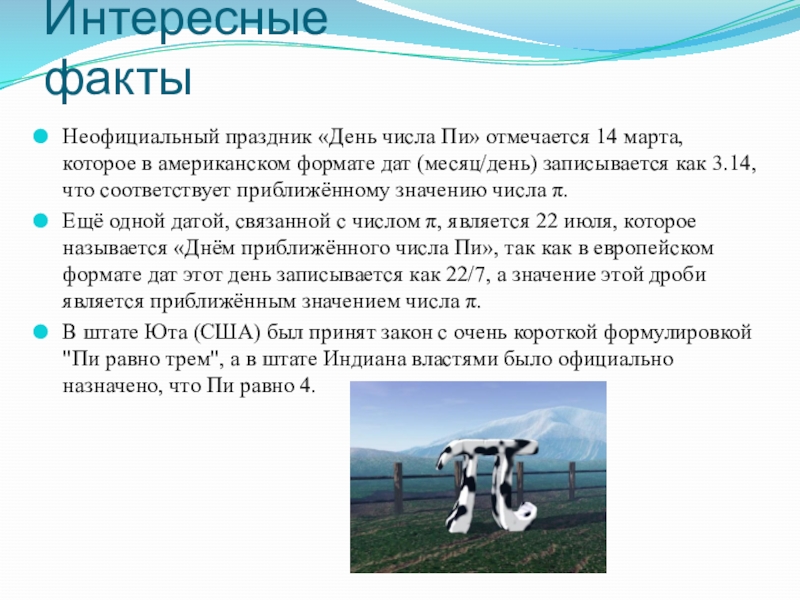 Интересные факты

Неофициальный праздник «День числа Пи» отмечается 14 марта, которое в американском формате дат (месяц/день) записывается как 3.14, что соответствует приближённому значению числа $\pi$.

Ещё одной датой, связанной с числом $\pi$, является 22 июля, которое называется «Днём приближённого числа Пи», так как в европейском формате дат этот день записывается как 22/7, а значение этой дроби является приближённым значением числа $\pi$.

В штате Юта (США) был принят закон с очень короткой формулировкой "Пи равно трем", а в штате Индиана властями было официально назначено, что Пи равно 4.